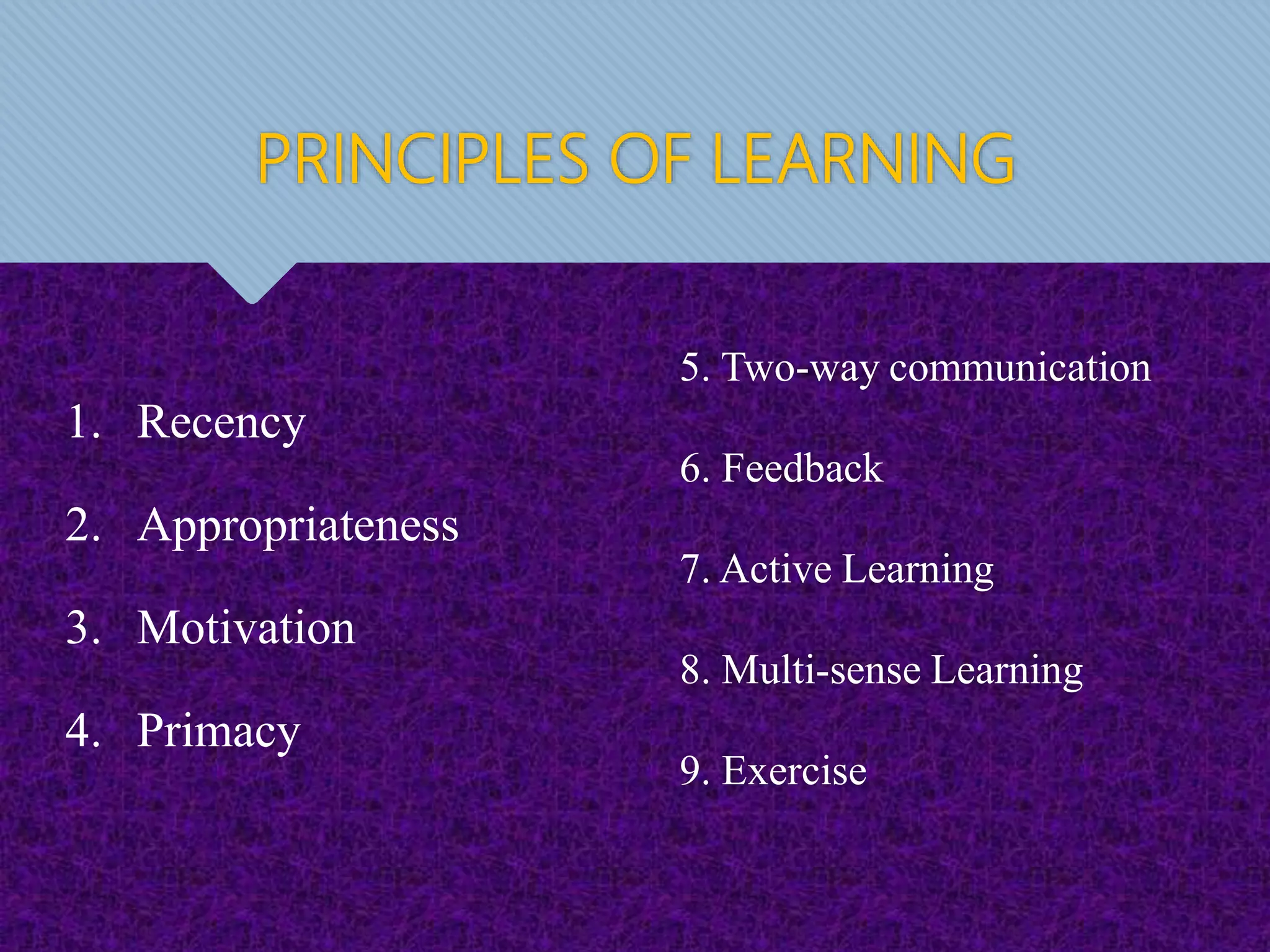 PRINCIPLES OF LEARNING

1. Recency
2. Appropriateness
3. Motivation
4. Primacy

5. Two-way communication
6. Feedback
7. Active Learning
8. Multi-sense Learning
9. Exercise